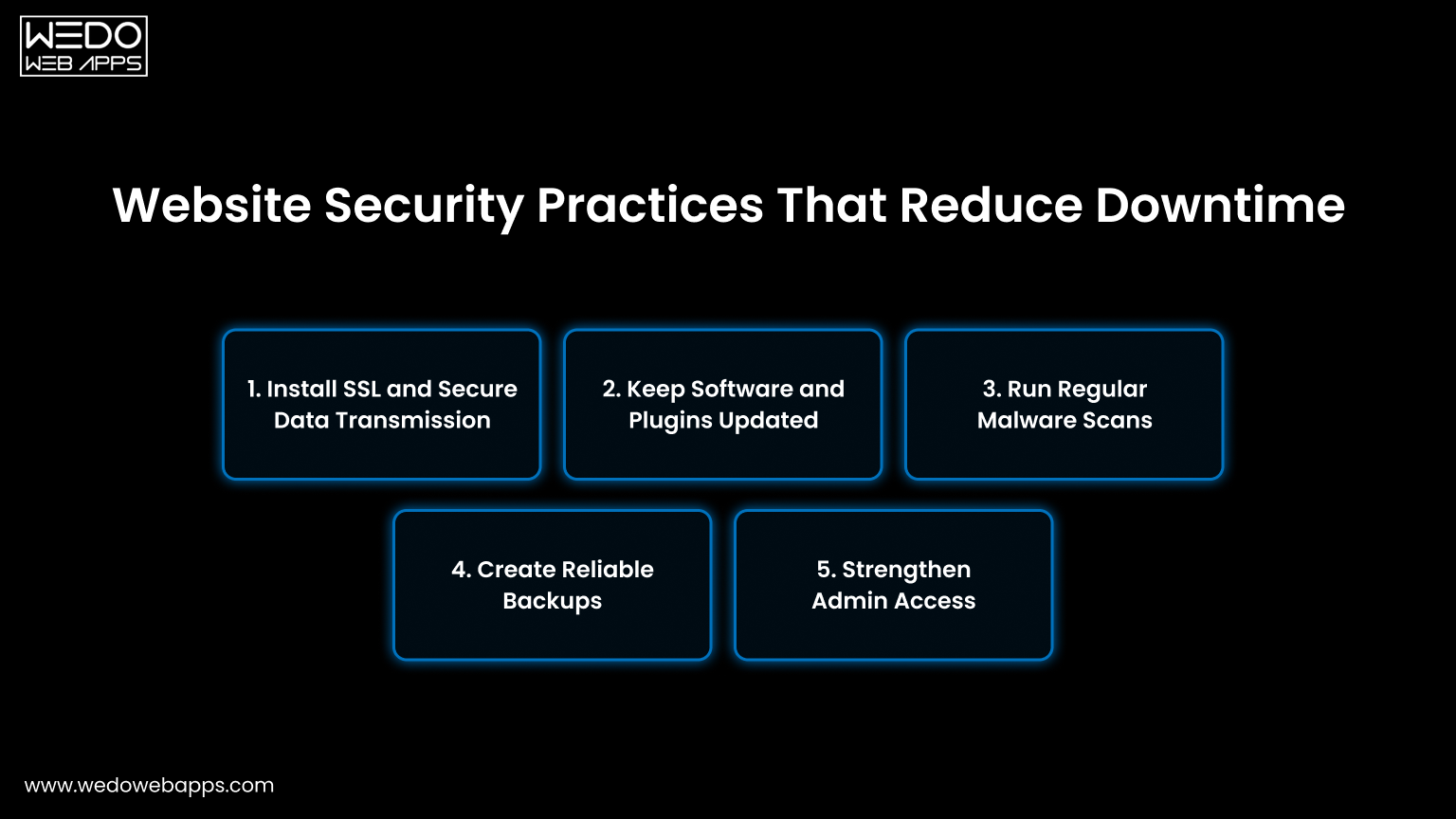 WEDO
WEB APPS

Website Security Practices That Reduce Downtime

1. Install SSL and Secure Data Transmission

2. Keep Software and Plugins Updated

3. Run Regular Malware Scans

4. Create Reliable Backups

5. Strengthen Admin Access

www.wedowebapps.com